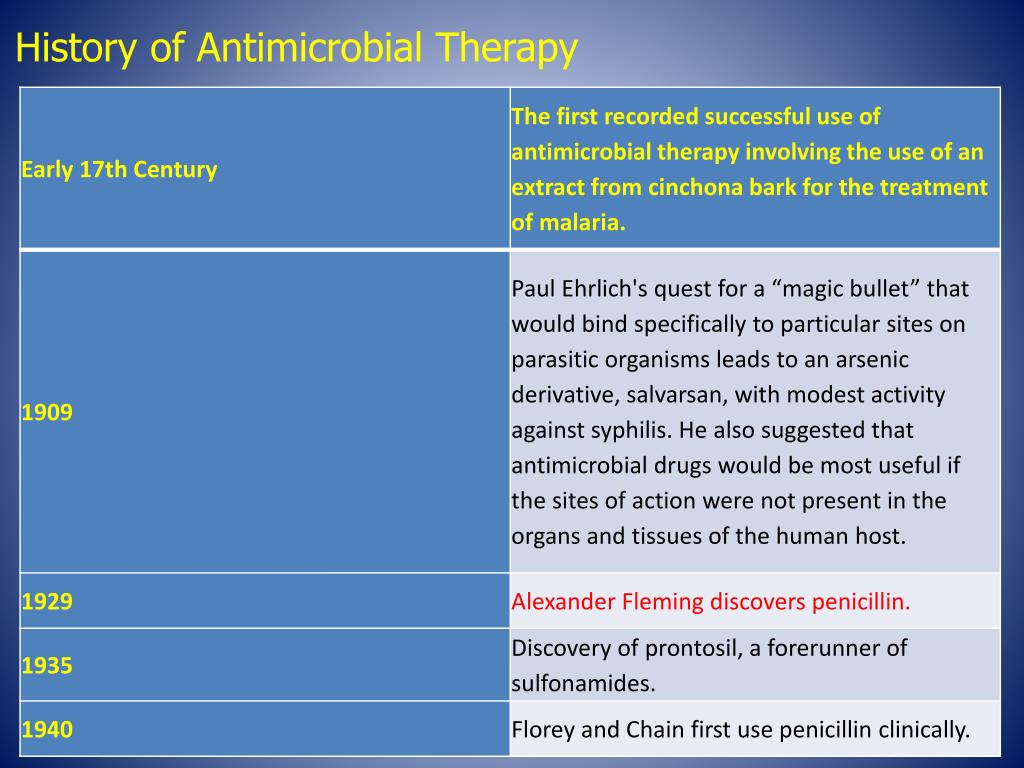 History of Antimicrobial Therapy

| Early 17th Century | The first recorded successful use of antimicrobial therapy involving the use of an extract from cinchona bark for the treatment of malaria. |
|---|---|
| 1909 | Paul Ehrlich's quest for a “magic bullet” that would bind specifically to particular sites on parasitic organisms leads to an arsenic derivative, salvarsan, with modest activity against syphilis. He also suggested that antimicrobial drugs would be most useful if the sites of action were not present in the organs and tissues of the human host. |
| 1929 | Alexander Fleming discovers penicillin. |
| 1935 | Discovery of prontosil, a forerunner of sulfonamides. |
| 1940 | Florey and Chain first use penicillin clinically. |